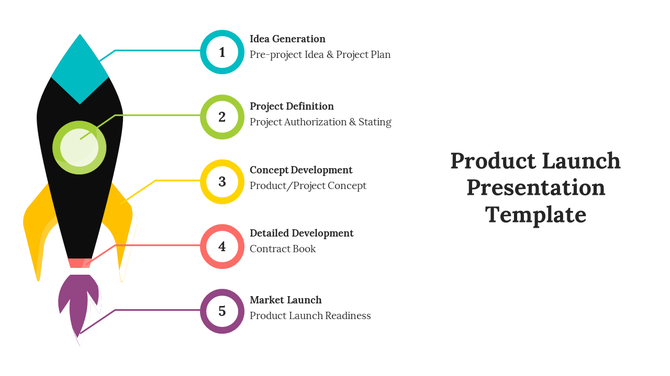 1
Idea Generation
Pre-project Idea & Project Plan

2
Project Definition
Project Authorization & Stating

3
Concept Development
Product/Project Concept

4
Detailed Development
Contract Book

5
Market Launch
Product Launch Readiness

Product Launch Presentation Template